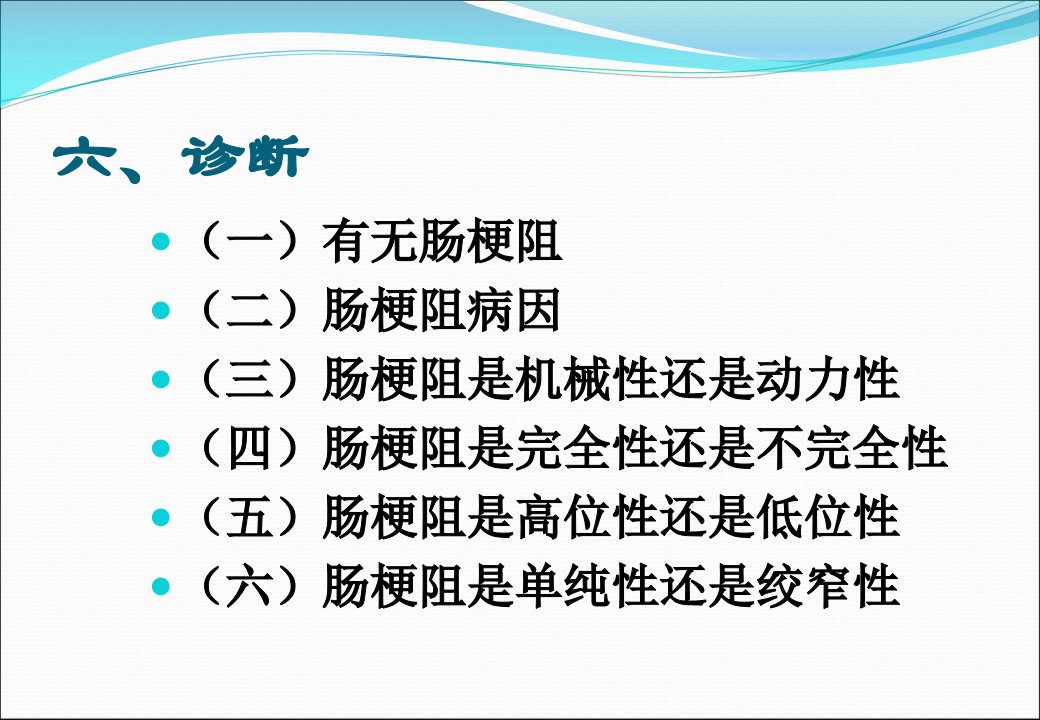 六、诊断

- （一）有无肠梗阻
- （二）肠梗阻病因
- （三）肠梗阻是机械性还是动力性
- （四）肠梗阻是完全性还是不完全性
- （五）肠梗阻是高位性还是低位性
- （六）肠梗阻是单纯性还是绞窄性